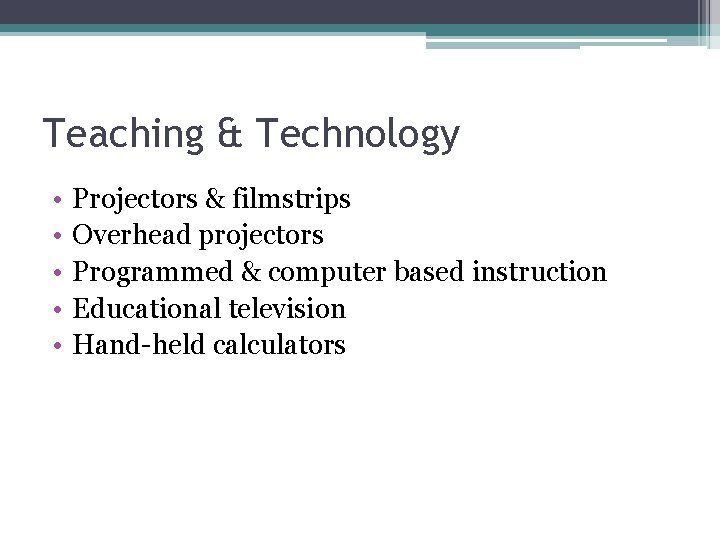 Teaching & Technology

• Projectors & filmstrips
• Overhead projectors
• Programmed & computer based instruction
• Educational television
• Hand-held calculators